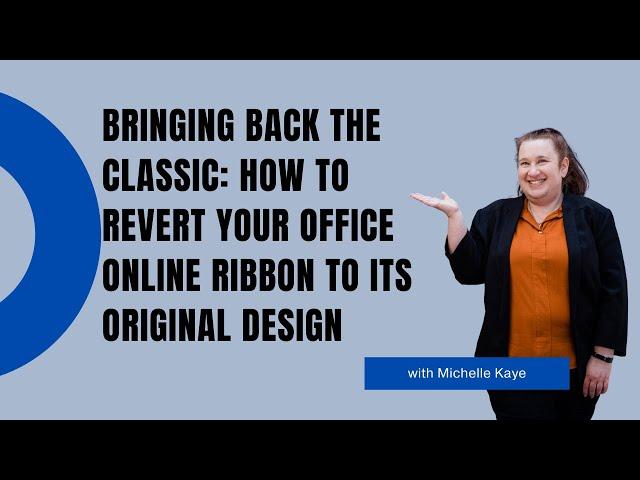 BRINGING BACK THE CLASSIC: HOW TO REVERT YOUR OFFICE ONLINE RIBBON TO ITS ORIGINAL DESIGN

with Michelle Kaye